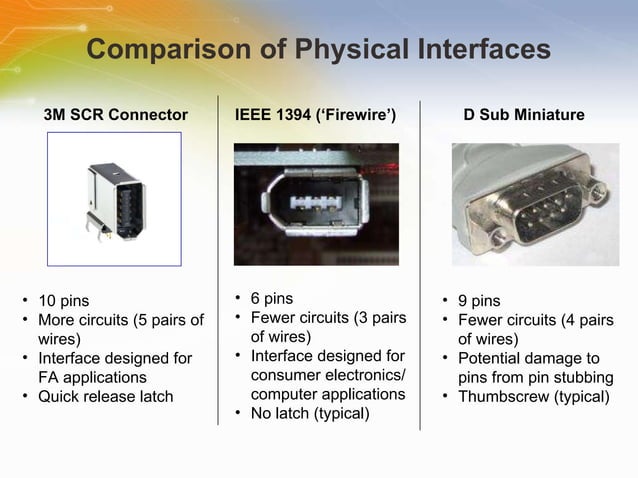 Comparison of Physical Interfaces

3M SCR Connector

• 10 pins
• More circuits (5 pairs of wires)
• Interface designed for FA applications
• Quick release latch

IEEE 1394 ('Firewire')

• 6 pins
• Fewer circuits (3 pairs of wires)
• Interface designed for consumer electronics/ computer applications
• No latch (typical)

D Sub Miniature

• 9 pins
• Fewer circuits (4 pairs of wires)
• Potential damage to pins from pin stubbing
• Thumbscrew (typical)